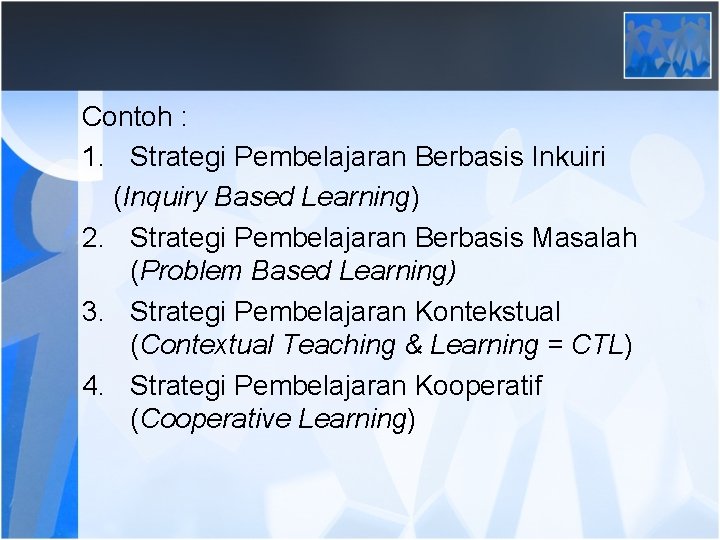 Contoh :

1. Strategi Pembelajaran Berbasis Inkuiri (Inquiry Based Learning)
2. Strategi Pembelajaran Berbasis Masalah (Problem Based Learning)
3. Strategi Pembelajaran Kontekstual (Contextual Teaching & Learning = CTL)
4. Strategi Pembelajaran Kooperatif (Cooperative Learning)